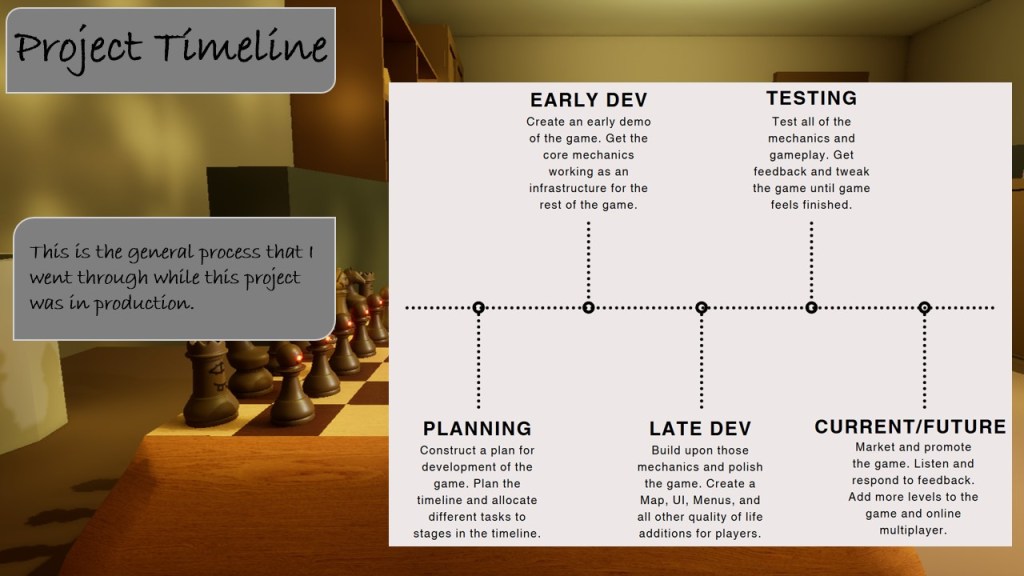 Project Timeline

This is the general process that I went through while this project was in production.

EARLY DEV
Create an early demo of the game. Get the core mechanics working as an infrastructure for the rest of the game.

TESTING
Test all of the mechanics and gameplay. Get feedback and tweak the game until game feels finished.

PLANNING
Construct a plan for development of the game. Plan the timeline and allocate different tasks to stages in the timeline.

LATE DEV
Build upon those mechanics and polish the game. Create a Map, UI, Menus, and all other quality of life additions for players.

CURRENT/FUTURE
Market and promote the game. Listen and respond to feedback. Add more levels to the game and online multiplayer.